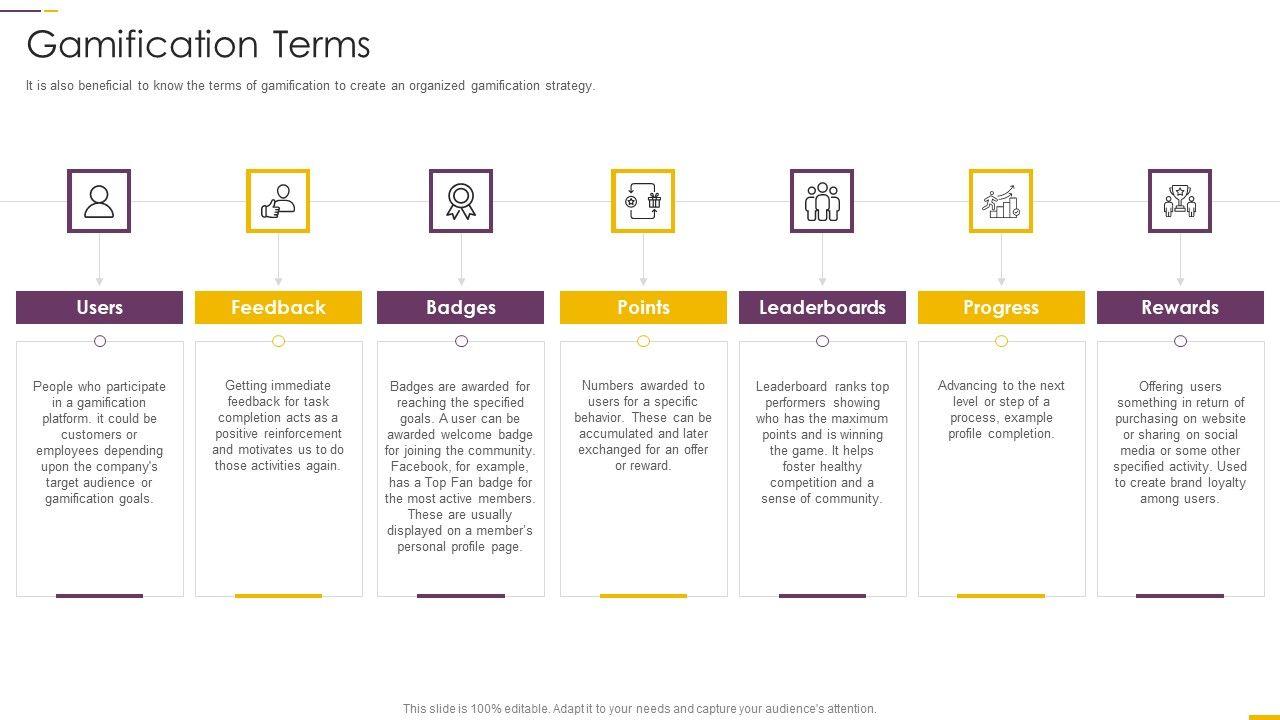 Gamification Terms

It is also beneficial to know the terms of gamification to create an organized gamification strategy.

Users

People who participate in a gamification platform. it could be customers or employees depending upon the company's target audience or gamification goals.

Feedback

Getting immediate feedback for task completion acts as a positive reinforcement and motivates us to do those activities again.

Badges

Badges are awarded for reaching the specified goals. A user can be awarded welcome badge for joining the community. Facebook, for example, has a Top Fan badge for the most active members. These are usually displayed on a member's personal profile page.

Points

Numbers awarded to users for a specific behavior. These can be accumulated and later exchanged for an offer or reward.

Leaderboards

Leaderboard ranks top performers showing who has the maximum points and is winning the game. It helps foster healthy competition and a sense of community.

Progress

Advancing to the next level or step of a process, example profile completion.

Rewards

Offering users something in return of purchasing on website or sharing on social media or some other specified activity. Used to create brand loyalty among users.

This slide is 100% editable. Adapt it to your needs and capture your audience's attention.